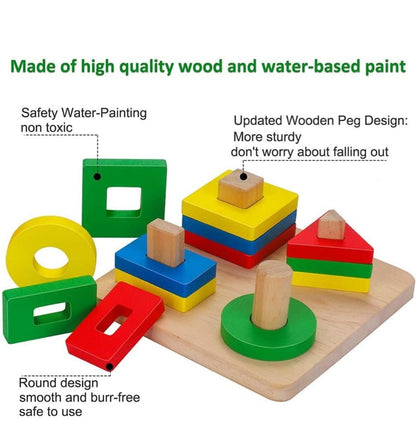 Made of high quality wood and water-based paint

Safety Water-Painting
non toxic

Updated Wooden Peg Design:
More sturdy
don't worry about falling out

Round design
smooth and burr-free
safe to use